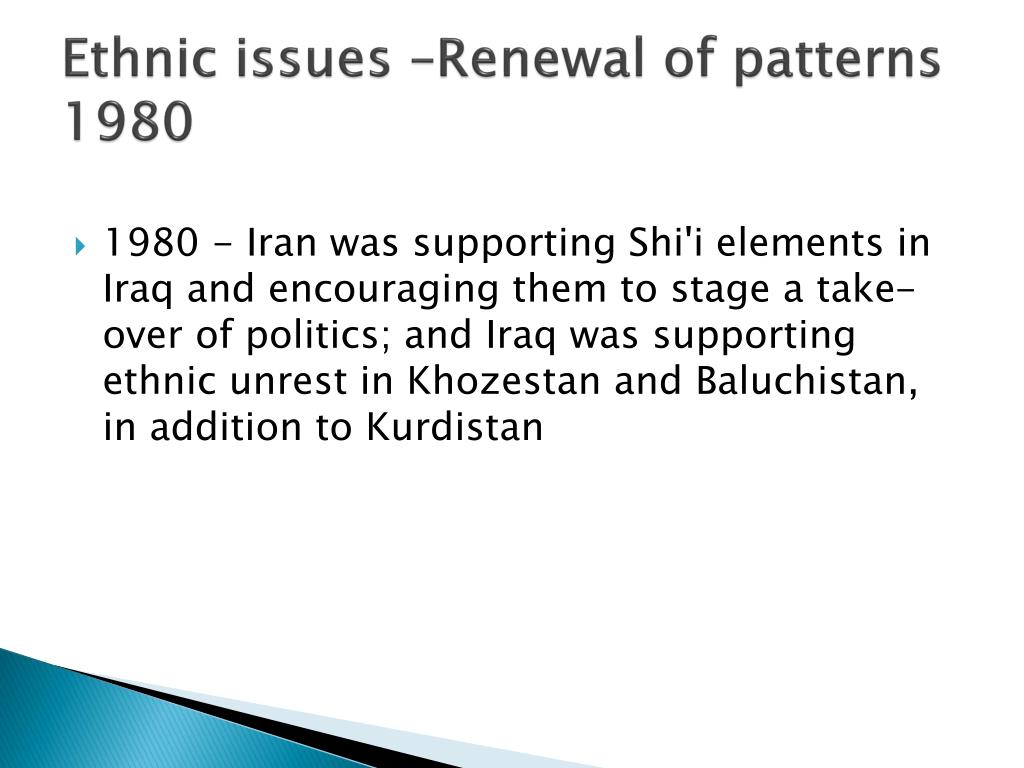 Ethnic issues –Renewal of patterns 1980

1980 - Iran was supporting Shi'i elements in Iraq and encouraging them to stage a take-over of politics; and Iraq was supporting ethnic unrest in Khozestan and Baluchistan, in addition to Kurdistan